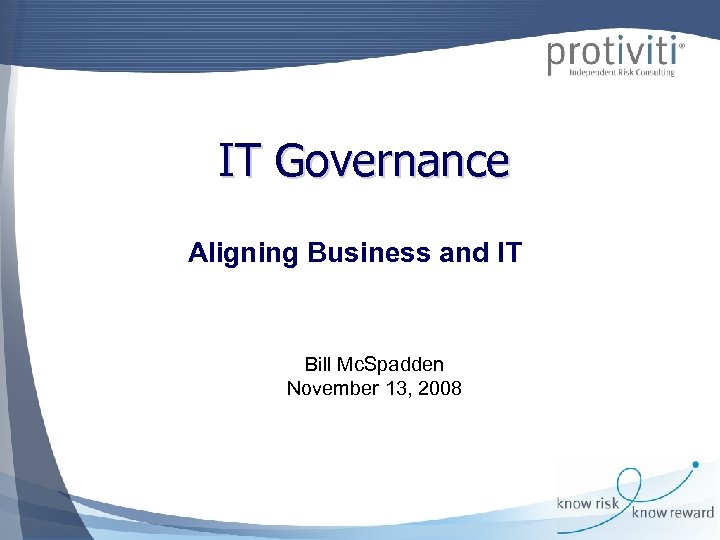 protiviti®
Independent Risk Consulting

IT Governance

Aligning Business and IT

Bill McSpadden
November 13, 2008

know risk know reward